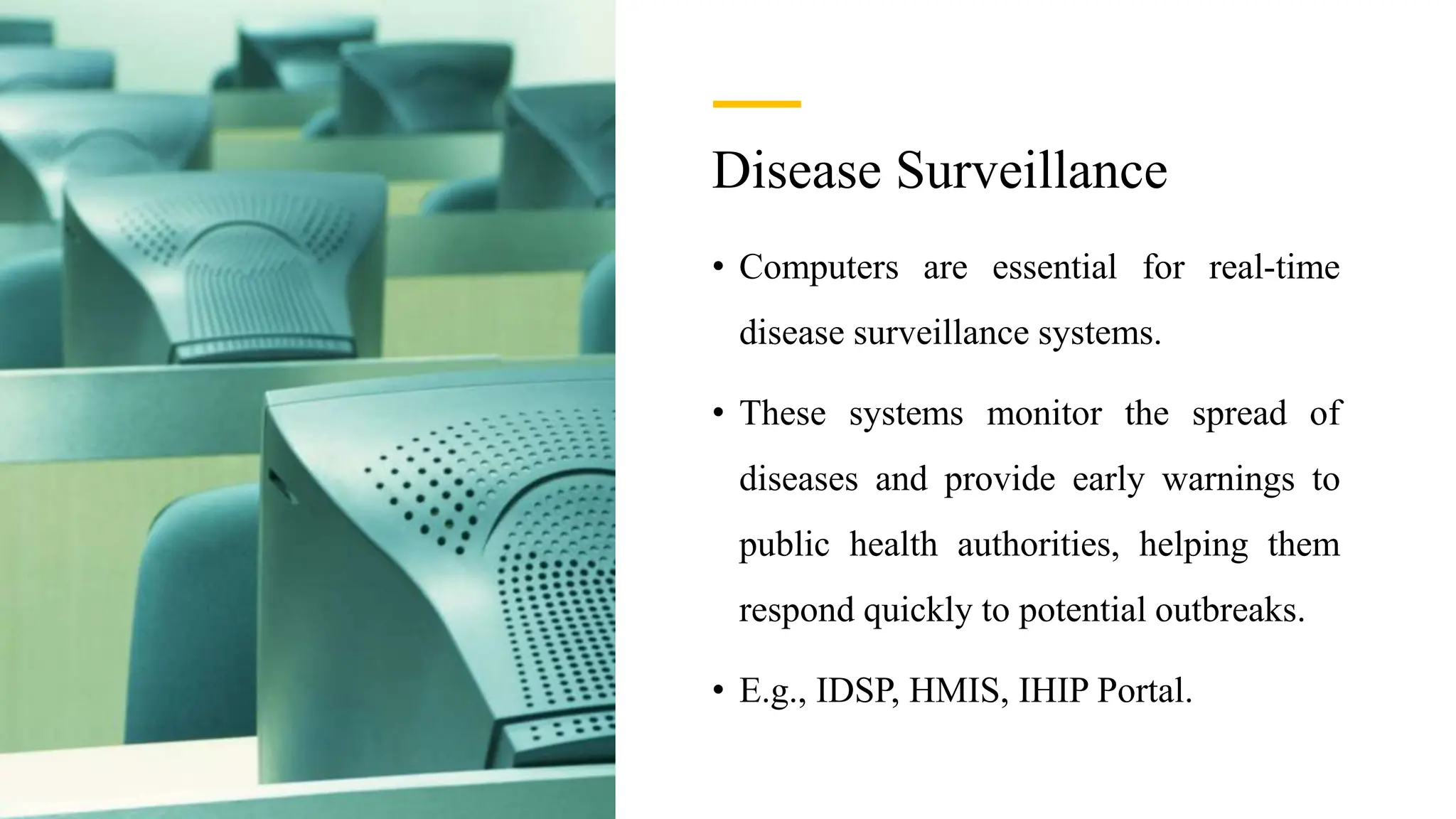 Disease Surveillance

• Computers are essential for real-time disease surveillance systems.

• These systems monitor the spread of diseases and provide early warnings to public health authorities, helping them respond quickly to potential outbreaks.

• E.g., IDSP, HMIS, IHIP Portal.